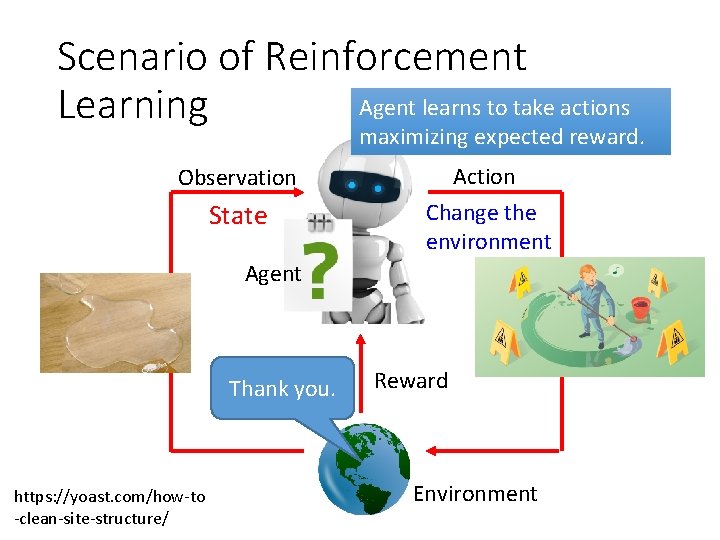 Scenario of Reinforcement Learning

Agent learns to take actions maximizing expected reward.

Observation

State

Agent

?

Action

Change the environment

Thank you.

Reward

Environment

https://yoast.com/how-to-clean-site-structure/